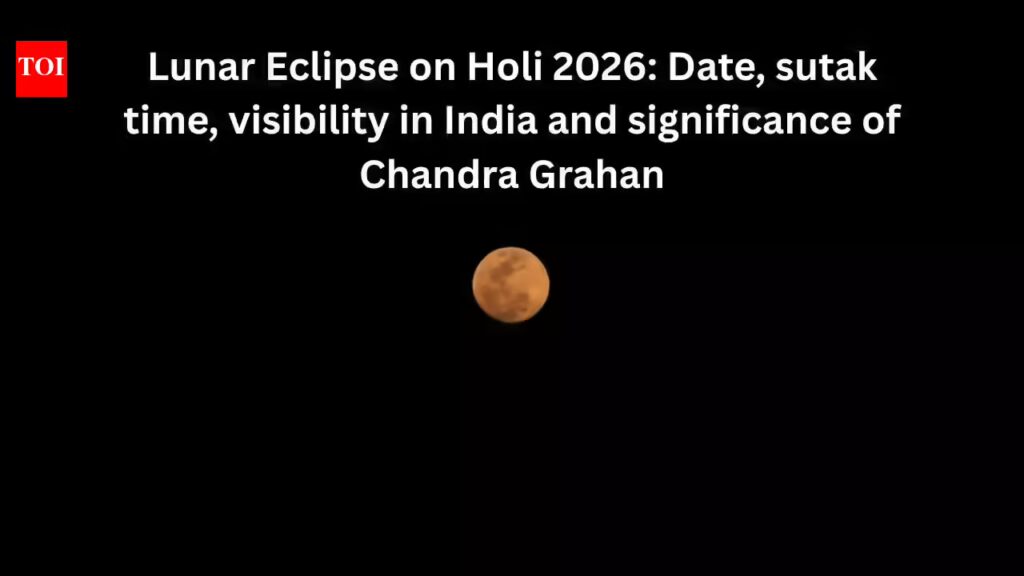 TOI

Lunar Eclipse on Holi 2026: Date, sutak time, visibility in India and significance of Chandra Grahan